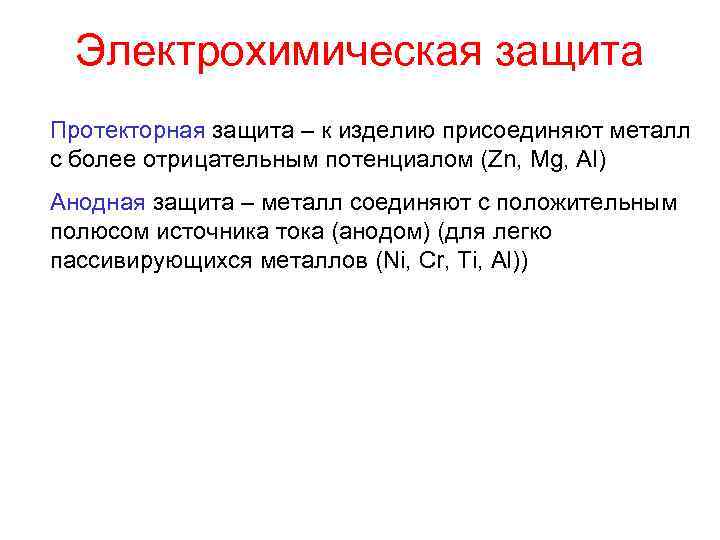 Электрохимическая защита

Протекторная защита – к изделию присоединяют металл с более отрицательным потенциалом (Zn, Mg, Al)

Анодная защита – металл соединяют с положительным полюсом источника тока (анодом) (для легко пассивирующихся металлов (Ni, Cr, Ti, Al))